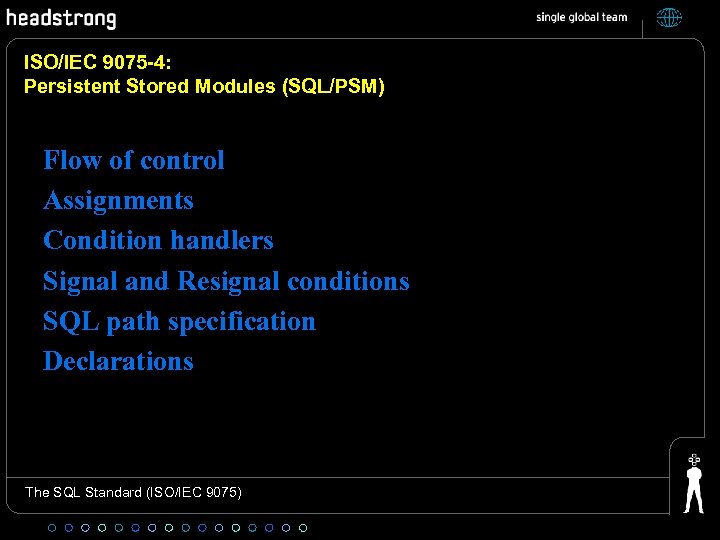 headstrong

single global team

ISO/IEC 9075-4:
Persistent Stored Modules (SQL/PSM)

Flow of control

Assignments

Condition handlers

Signal and Resignal conditions

SQL path specification

Declarations

The SQL Standard (ISO/IEC 9075)